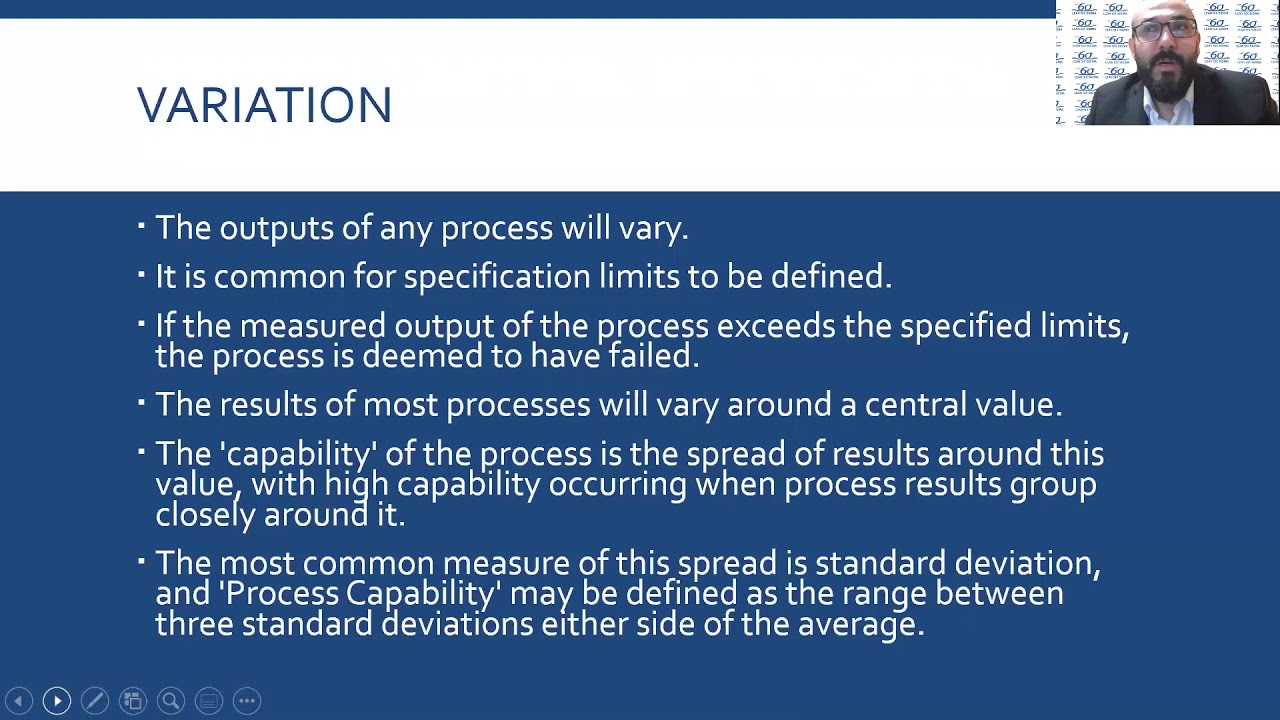 VARIATION

▪ The outputs of any process will vary.

▪ It is common for specification limits to be defined.

▪ If the measured output of the process exceeds the specified limits, the process is deemed to have failed.

▪ The results of most processes will vary around a central value.

▪ The 'capability' of the process is the spread of results around this value, with high capability occurring when process results group closely around it.

▪ The most common measure of this spread is standard deviation, and 'Process Capability' may be defined as the range between three standard deviations either side of the average.